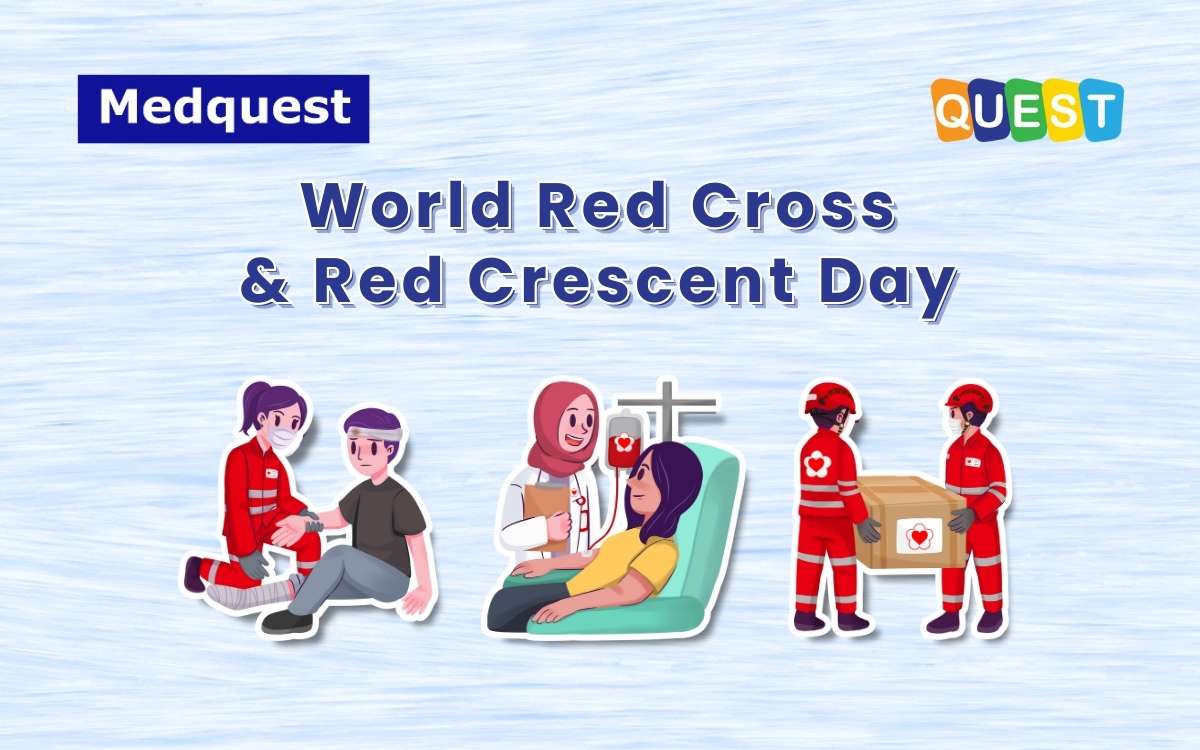 Medquest

QUEST

World Red Cross & Red Crescent Day